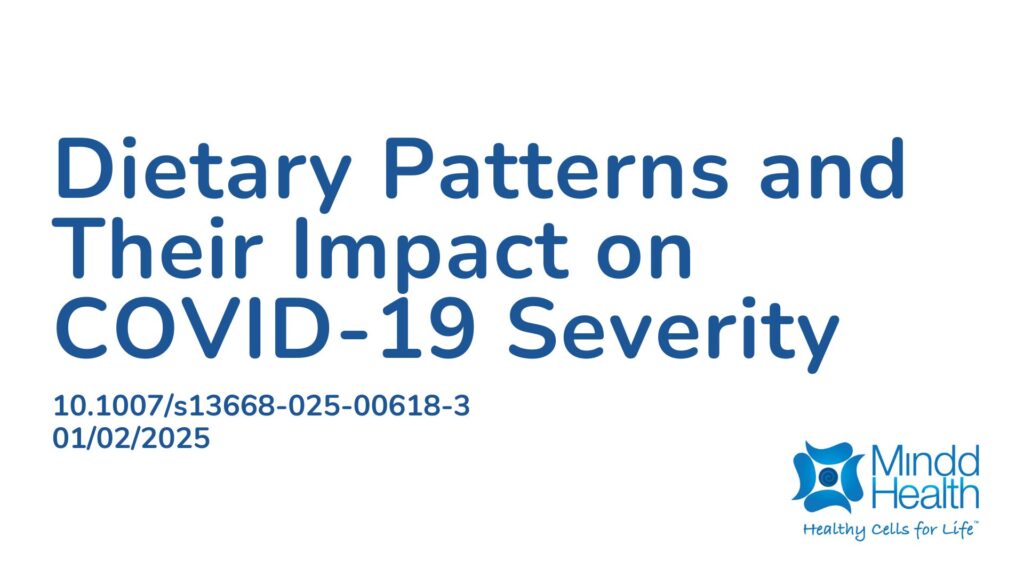 Dietary Patterns and Their Impact on COVID-19 Severity

10.1007/s13668-025-00618-3
01/02/2025

Mindd Health
Healthy Cells for Life™